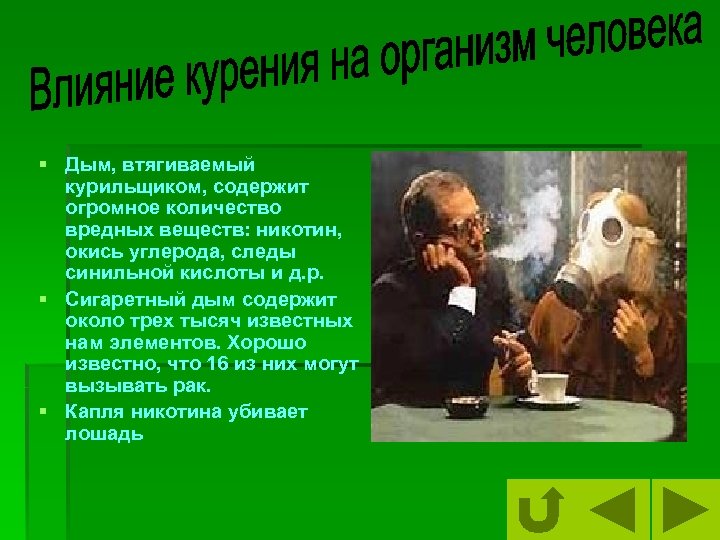 Влияние курения на организм человека

▪ Дым, втягиваемый курильщиком, содержит огромное количество вредных веществ: никотин, окись углерода, следы синильной кислоты и д.р.

▪ Сигаретный дым содержит около трех тысяч известных нам элементов. Хорошо известно, что 16 из них могут вызывать рак.

▪ Капля никотина убивает лошадь